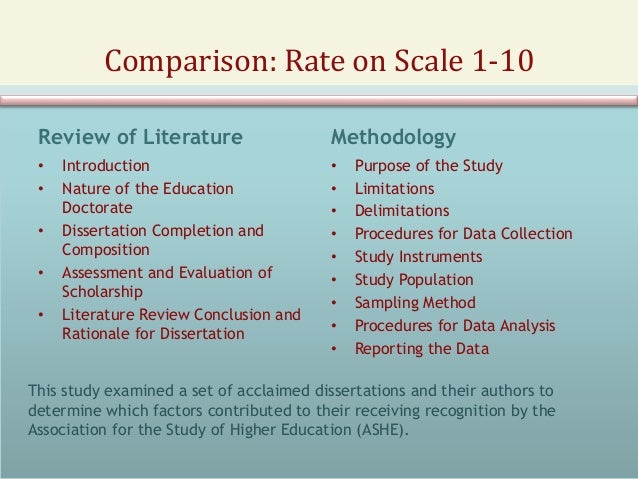 Comparison: Rate on Scale 1-10

Review of Literature
• Introduction
• Nature of the Education Doctorate
• Dissertation Completion and Composition
• Assessment and Evaluation of Scholarship
• Literature Review Conclusion and Rationale for Dissertation

Methodology
• Purpose of the Study
• Limitations
• Delimitations
• Procedures for Data Collection
• Study Instruments
• Study Population
• Sampling Method
• Procedures for Data Analysis
• Reporting the Data

This study examined a set of acclaimed dissertations and their authors to determine which factors contributed to their receiving recognition by the Association for the Study of Higher Education (ASHE).